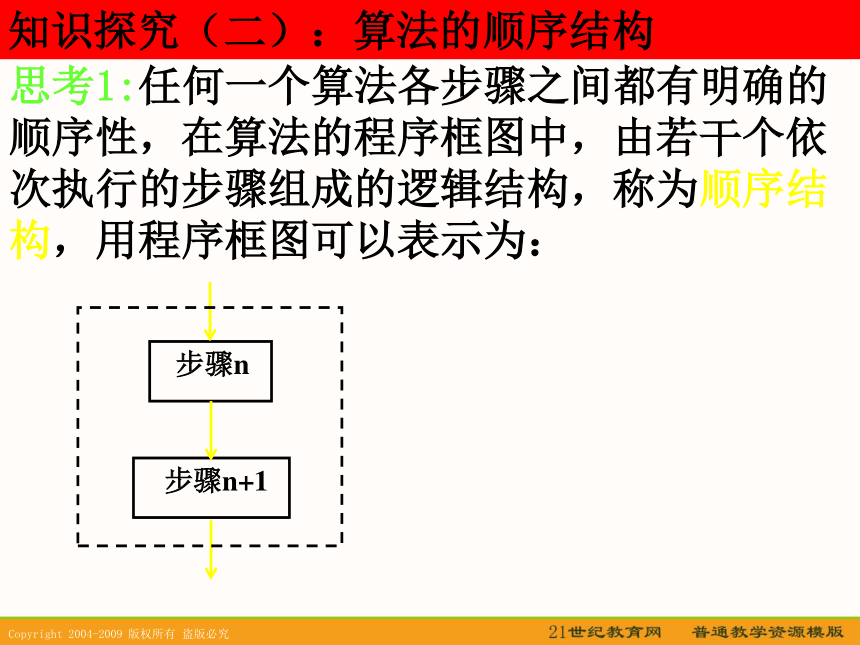 知识探究（二）：算法的顺序结构

思考1:任何一个算法各步骤之间都有明确的顺序性，在算法的程序框图中，由若干个依次执行的步骤组成的逻辑结构，称为顺序结构，用程序框图可以表示为：

步骤n

步骤n+1

Copyright 2004-2009 版权所有 盗版必究

21世纪教育网 普通教学资源模版